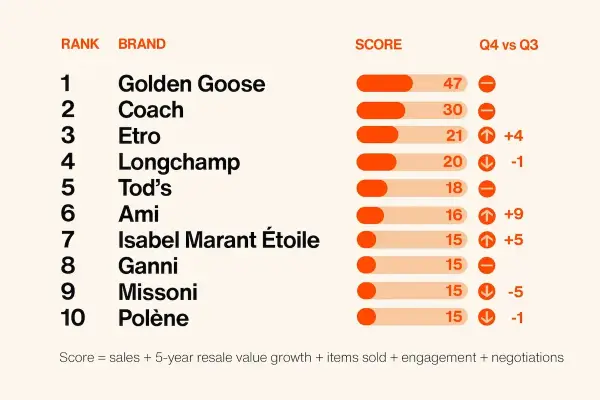 | RANK | BRAND | SCORE | Q4 vs Q3 |
|---|---|---|---|
| 1 | Golden Goose | 47 | |
| 2 | Coach | 30 | |
| 3 | Etro | 21 | +4 |
| 4 | Longchamp | 20 | -1 |
| 5 | Tod's | 18 | |
| 6 | Ami | 16 | +9 |
| 7 | Isabel Marant Étoile | 15 | +5 |
| 8 | Ganni | 15 | |
| 9 | Missoni | 15 | -5 |
| 10 | Polène | 15 | -1 |

Score = sales + 5-year resale value growth + items sold + engagement + negotiations